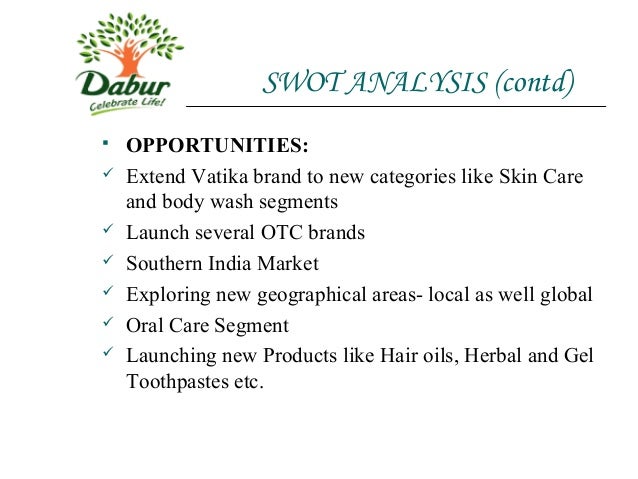 Dabur
Celebrate Life!

SWOT ANALYSIS (contd)

▪ OPPORTUNITIES:
✓ Extend Vatika brand to new categories like Skin Care and body wash segments
✓ Launch several OTC brands
✓ Southern India Market
✓ Exploring new geographical areas- local as well global
✓ Oral Care Segment
✓ Launching new Products like Hair oils, Herbal and Gel Toothpastes etc.